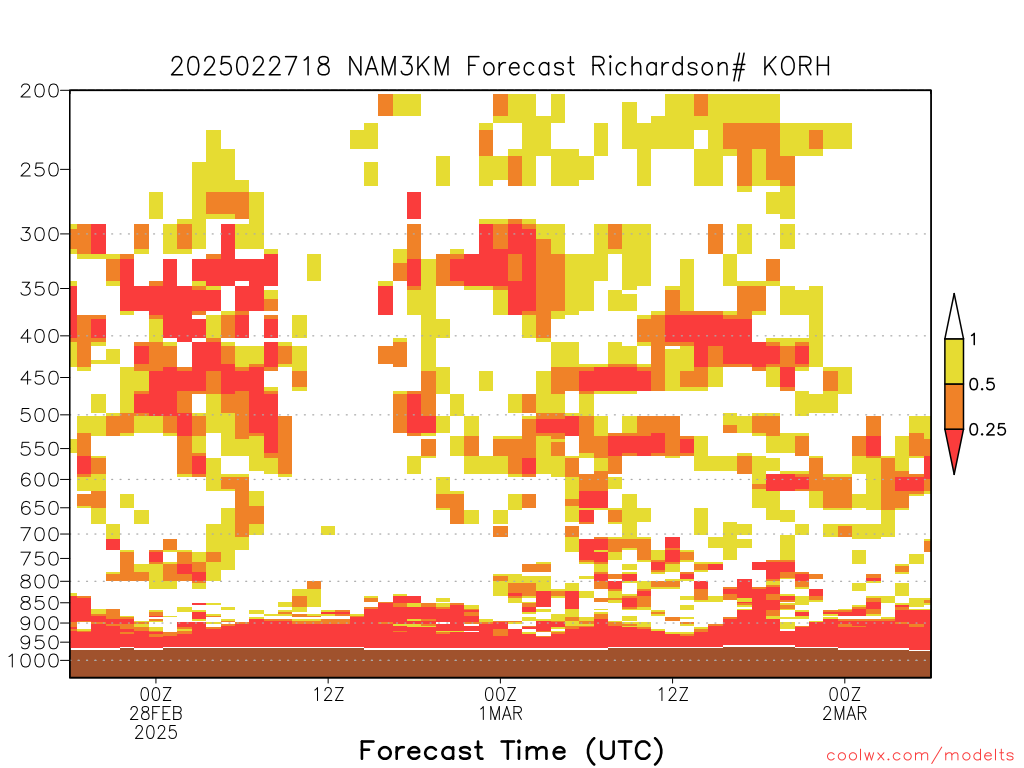 2025022718 NAM3KM Forecast Richardson# KORH

200
250
300
350
400
450
500
550
600
650
700
750
800
850
900
950
1000

1
0.5
0.25

00Z
28FEB
2025
12Z
00Z
1MAR
12Z
00Z
2MAR

Forecast Time (UTC)

coolwx.com/modelts